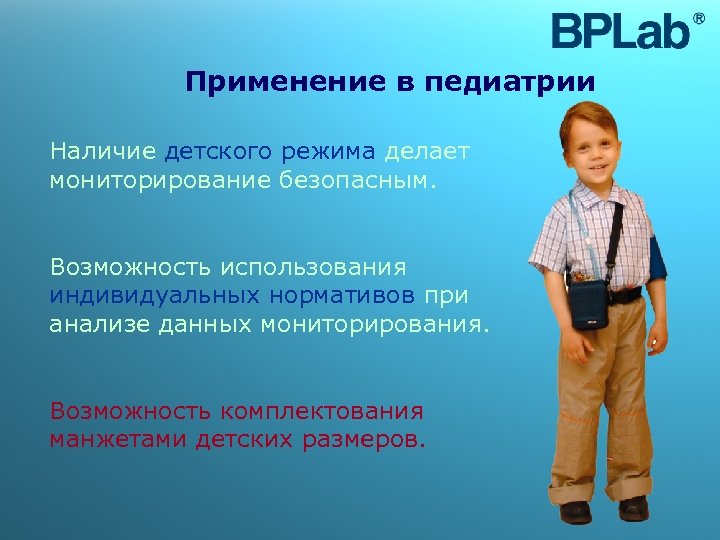 BPLab®

Применение в педиатрии

Наличие детского режима делает мониторирование безопасным.

Возможность использования индивидуальных нормативов при анализе данных мониторирования.

Возможность комплектования манжетами детских размеров.